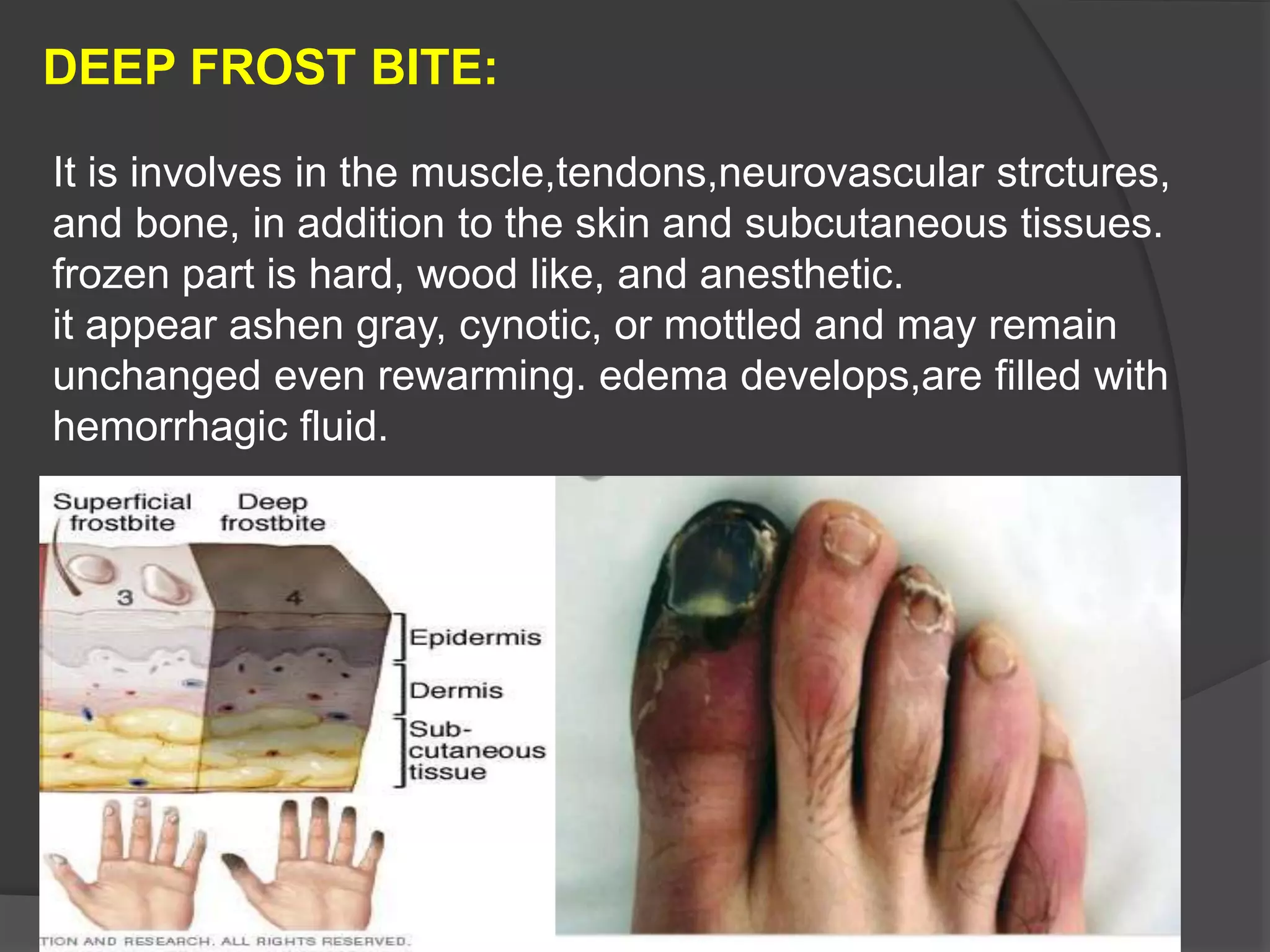 DEEP FROST BITE:

It is involves in the muscle,tendons,neurovascular strctures, and bone, in addition to the skin and subcutaneous tissues. frozen part is hard, wood like, and anesthetic.
it appear ashen gray, cynotic, or mottled and may remain unchanged even rewarming. edema develops,are filled with hemorrhagic fluid.

Superficial frostbite

Deep frostbite

3

4

Epidermis

Dermis

Sub-cutaneous tissue

TION AND RESEARCH. ALL RIGHTS RESERVED.